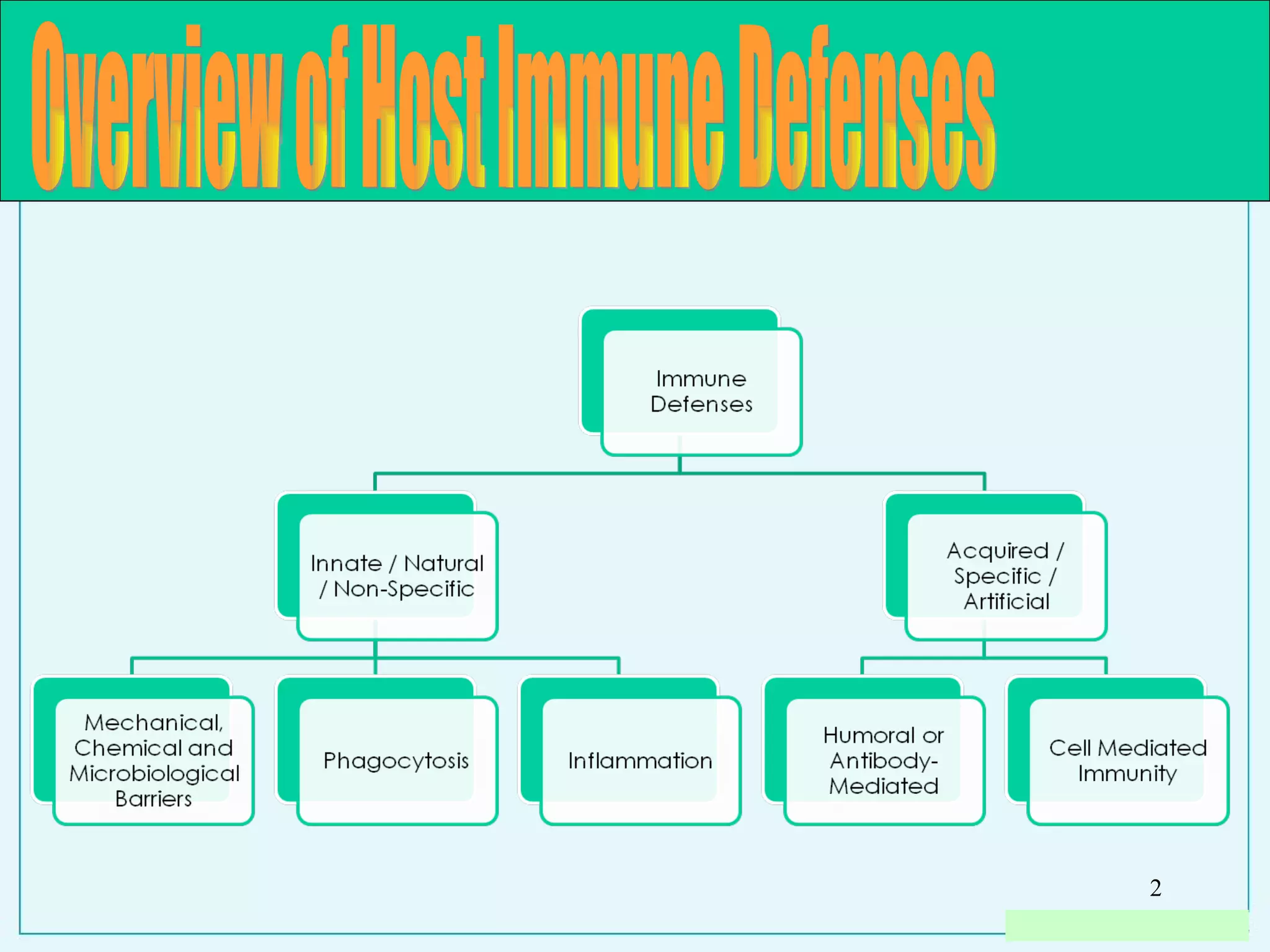 Overview of Host Immune Defenses

Immune Defenses

Innate / Natural / Non-Specific

Acquired / Specific / Artificial

Mechanical, Chemical and Microbiological Barriers

Phagocytosis

Inflammation

Humoral or Antibody-Mediated

Cell Mediated Immunity

2